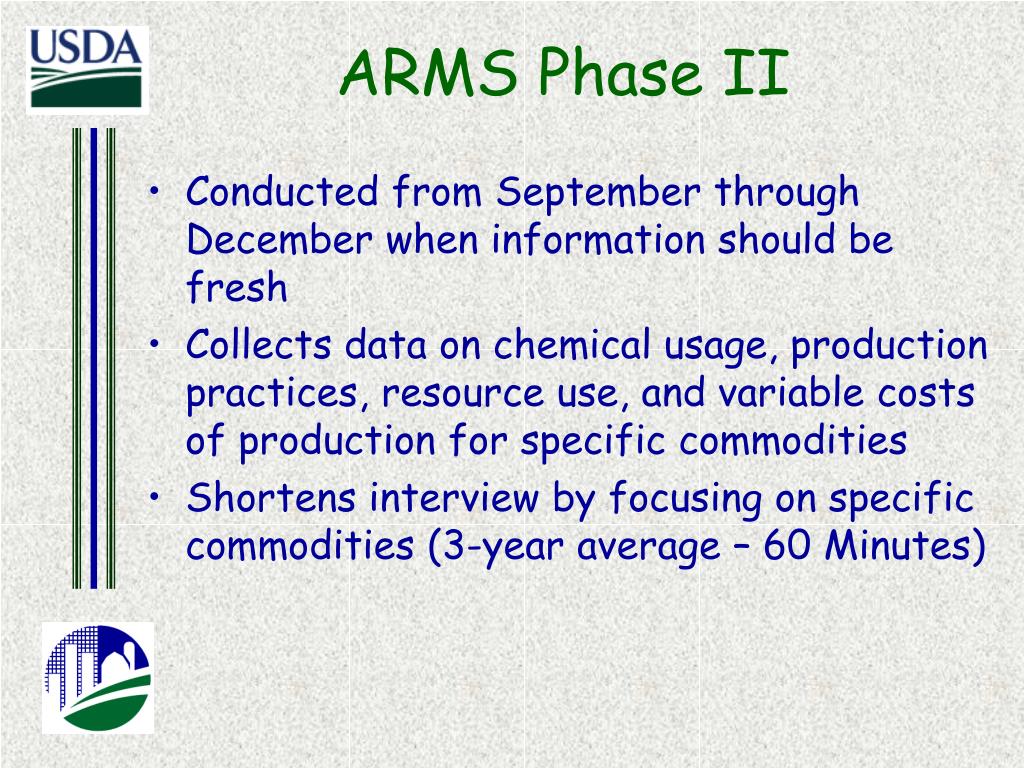 USDA

ARMS Phase II

• Conducted from September through December when information should be fresh
• Collects data on chemical usage, production practices, resource use, and variable costs of production for specific commodities
• Shortens interview by focusing on specific commodities (3-year average – 60 Minutes)